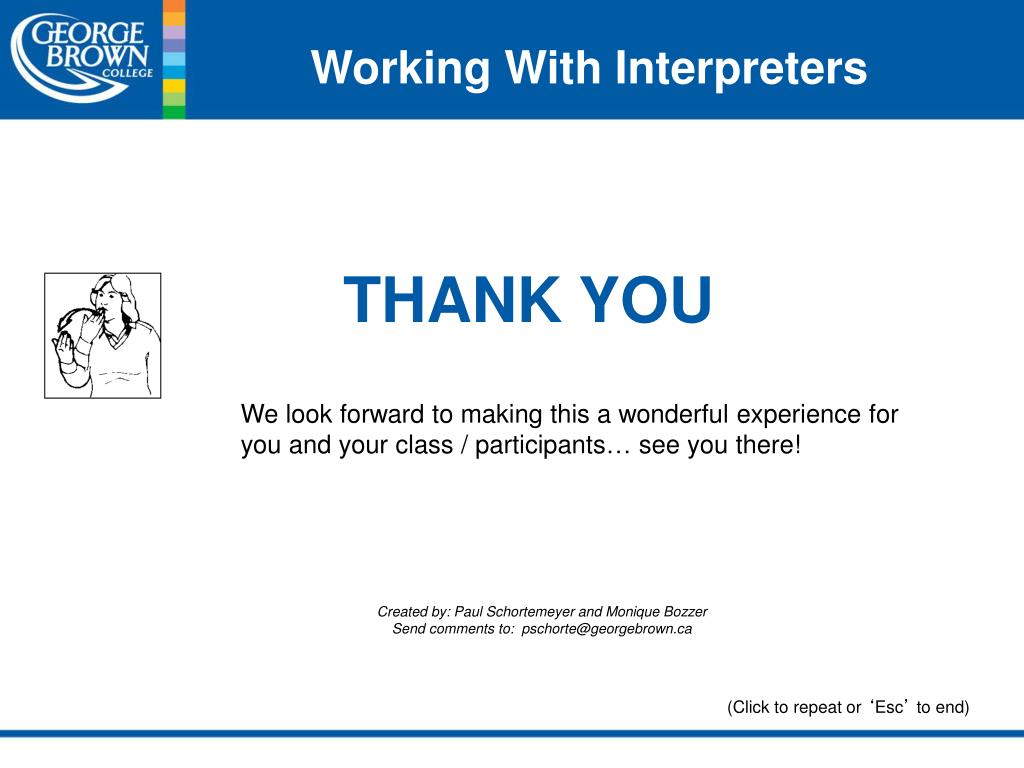 GEORGE BROWN COLLEGE

Working With Interpreters

THANK YOU

We look forward to making this a wonderful experience for you and your class / participants… see you there!

Created by: Paul Schortemeyer and Monique Bozzer
Send comments to: pschorte@georgebrown.ca

(Click to repeat or ‘Esc’ to end)